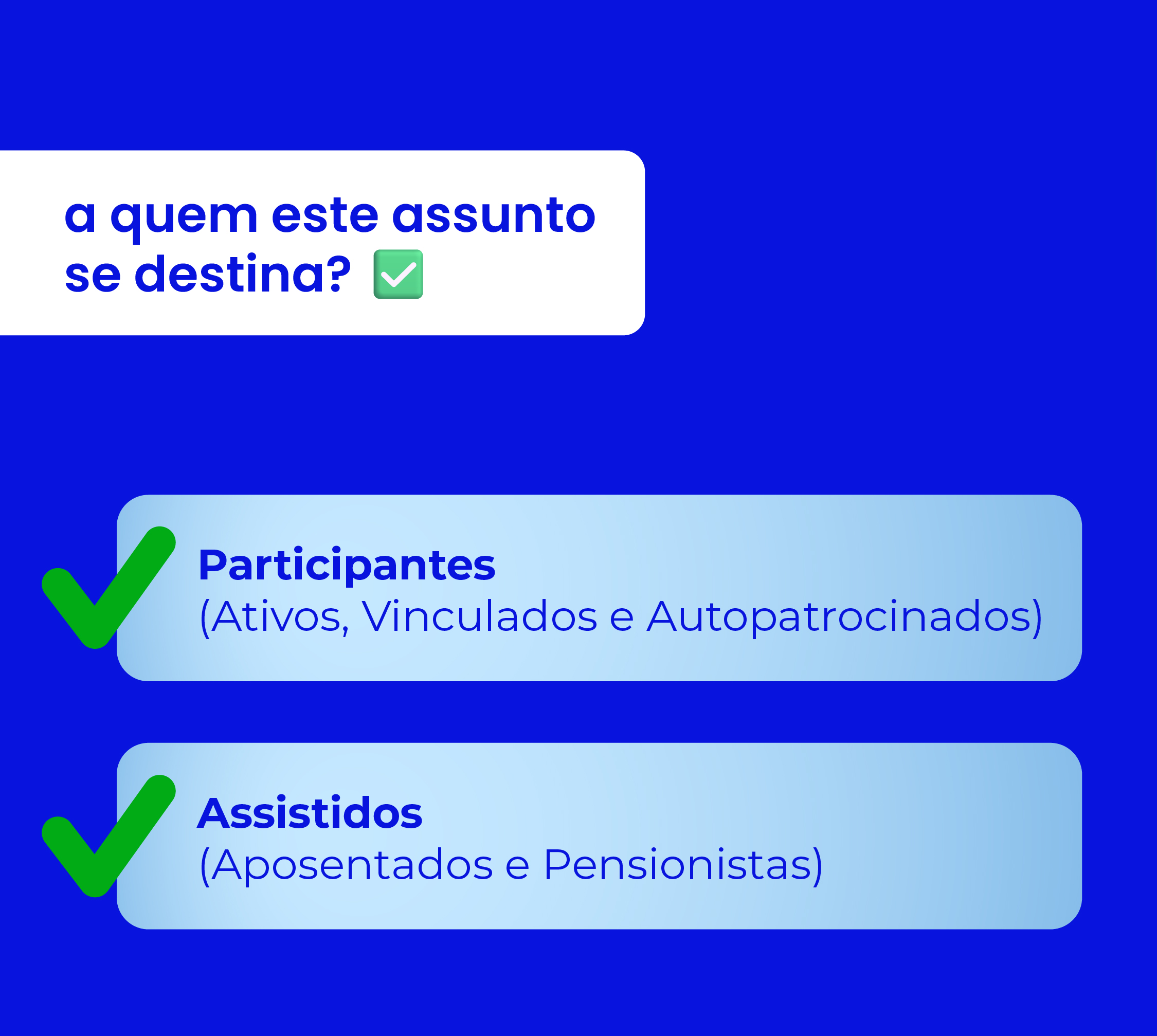 a quem este assunto se destina? ✅

Participantes
(Ativos, Vinculados e Autopatrocinados)

Assistidos
(Aposentados e Pensionistas)